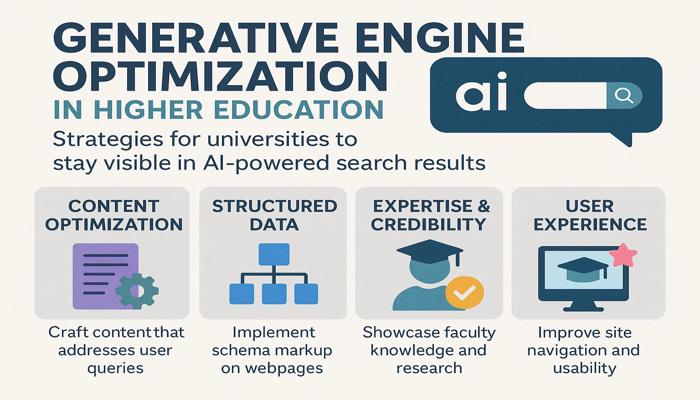 GENERATIVE ENGINE OPTIMIZATION

IN HIGHER EDUCATION

ai

Strategies for universities to stay visible in AI-powered search results

CONTENT OPTIMIZATION

Craft content that addresses user queries

STRUCTURED DATA

Implement schema markup on webpages

EXPERTISE & CREDIBILITY

Showcase faculty knowledge and research

USER EXPERIENCE

Improve site navigation and usability